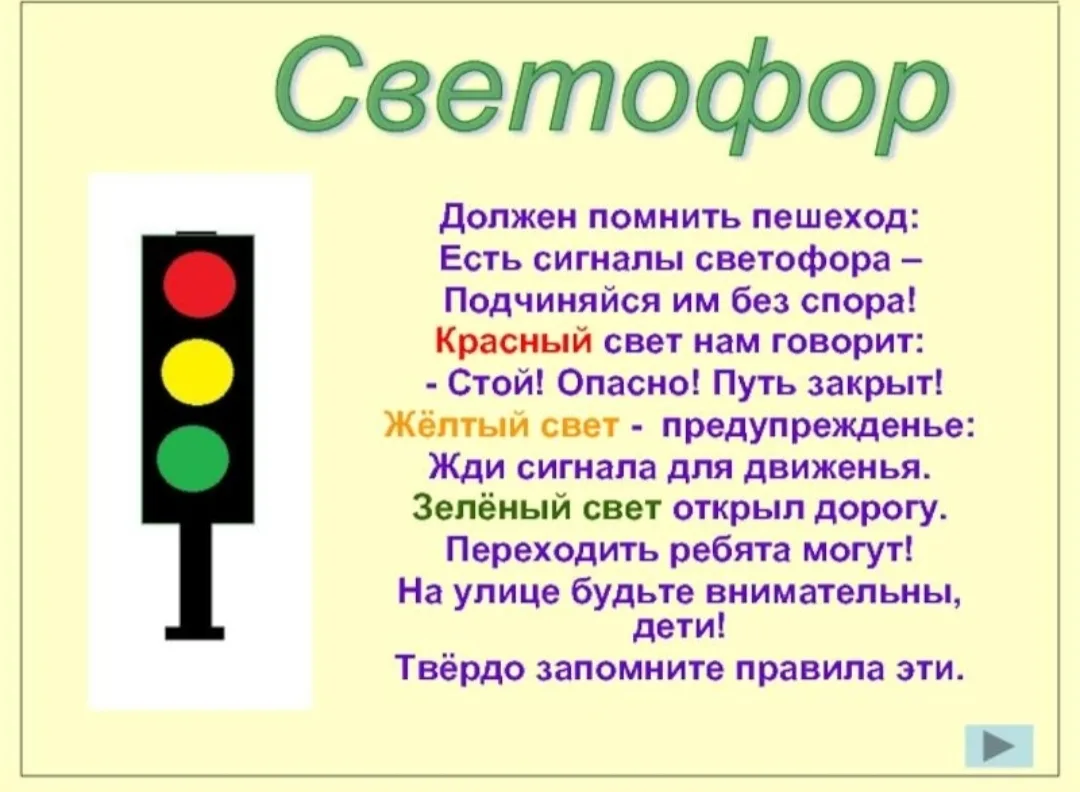 Светофор

Должен помнить пешеход:
Есть сигналы светофора –
Подчиняйся им без спора!
Красный свет нам говорит:
- Стой! Опасно! Путь закрыт!
Жёлтый свет - предупрежденье:
Жди сигнала для движенья.
Зелёный свет открыл дорогу.
Переходить ребята могут!
На улице будьте внимательны, дети!
Твёрдо запомните правила эти.